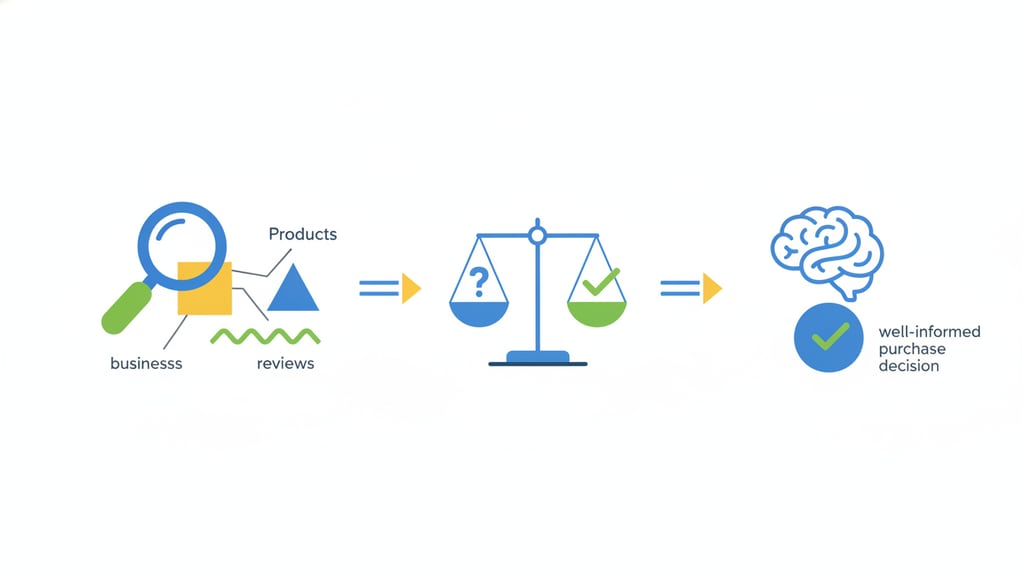 Products

businesss

reviews

?

well-informed purchase decision